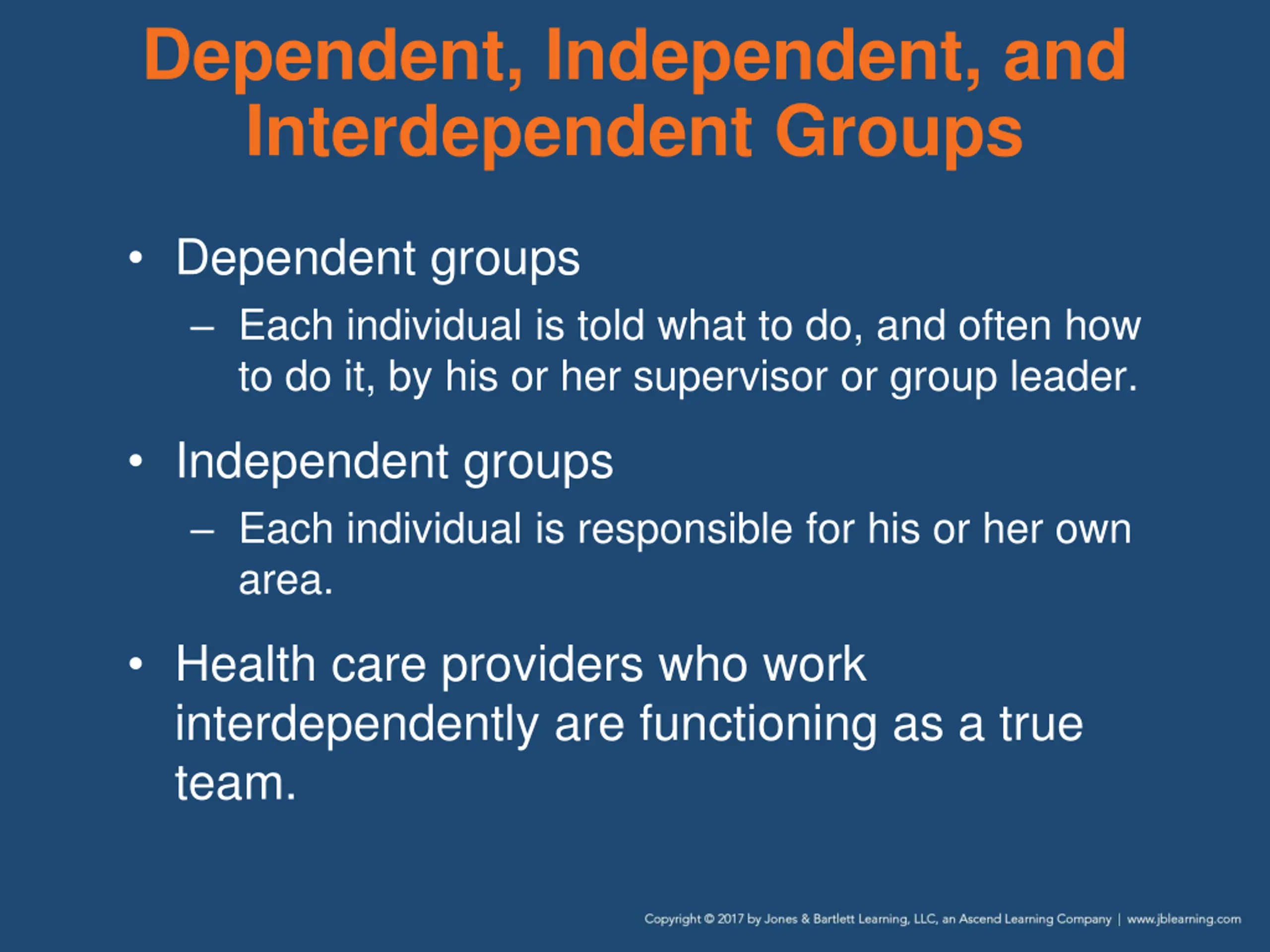 Dependent, Independent, and Interdependent Groups

• Dependent groups
 – Each individual is told what to do, and often how to do it, by his or her supervisor or group leader.

• Independent groups
 – Each individual is responsible for his or her own area.

• Health care providers who work interdependently are functioning as a true team.

Copyright © 2017 by Jones & Bartlett Learning, LLC, an Ascend Learning Company | www.jblearning.com